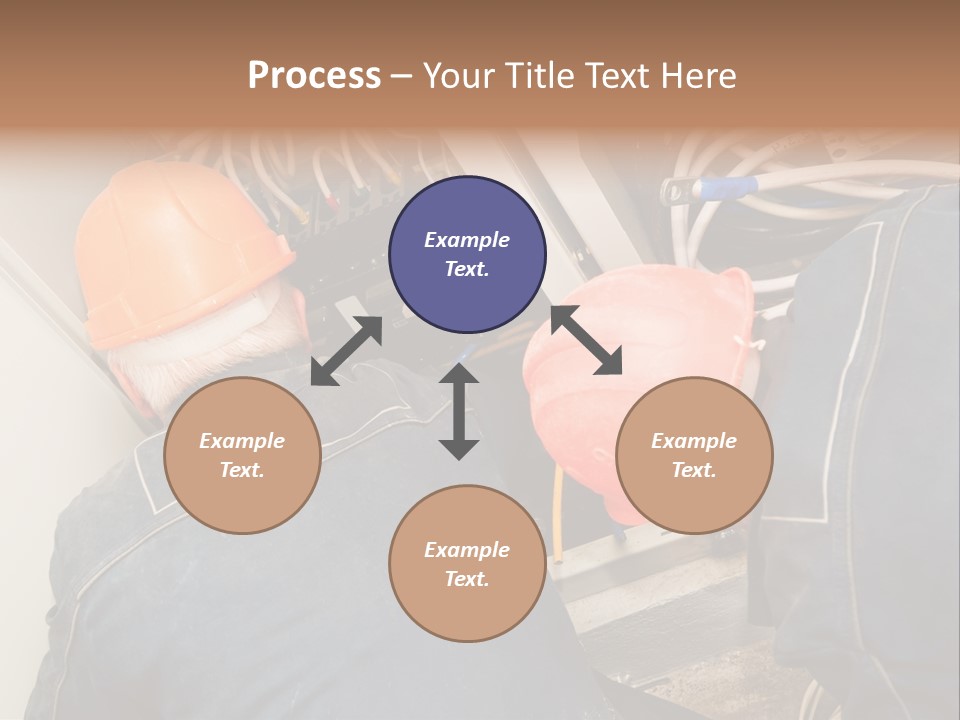 Process – Your Title Text Here

Example Text.

Example Text.

Example Text.

Example Text.